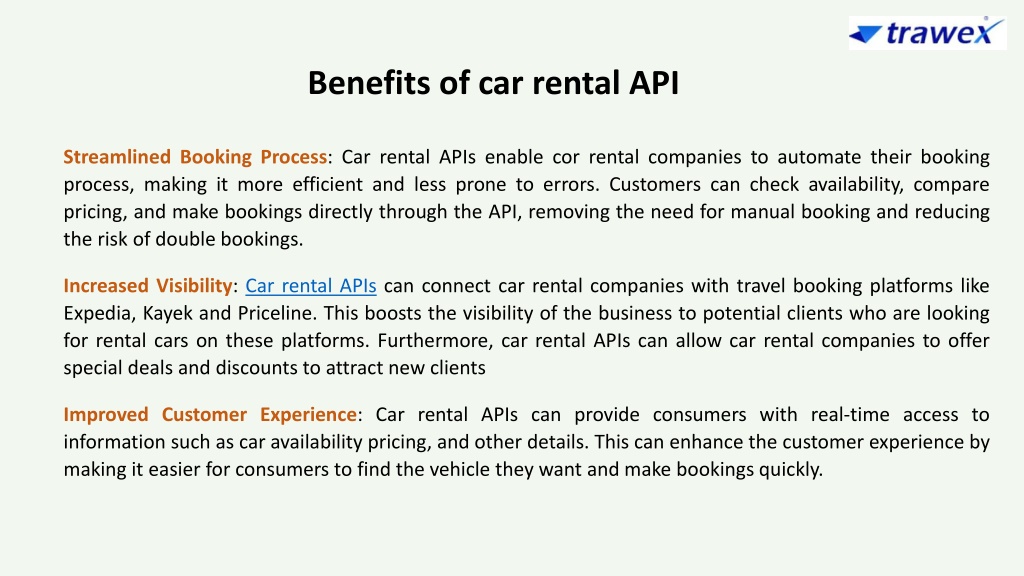 trawex

Benefits of car rental API

Streamlined Booking Process: Car rental APIs enable cor rental companies to automate their booking process, making it more efficient and less prone to errors. Customers can check availability, compare pricing, and make bookings directly through the API, removing the need for manual booking and reducing the risk of double bookings.

Increased Visibility: Car rental APIs can connect car rental companies with travel booking platforms like Expedia, Kayek and Priceline. This boosts the visibility of the business to potential clients who are looking for rental cars on these platforms. Furthermore, car rental APIs can allow car rental companies to offer special deals and discounts to attract new clients

Improved Customer Experience: Car rental APIs can provide consumers with real-time access to information such as car availability pricing, and other details. This can enhance the customer experience by making it easier for consumers to find the vehicle they want and make bookings quickly.